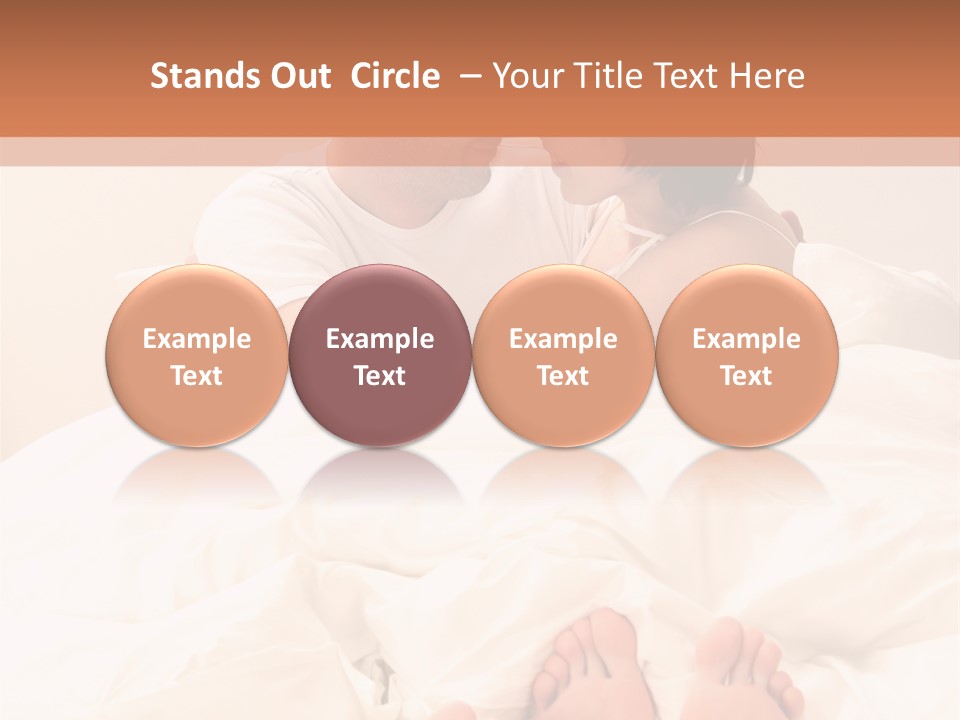 Stands Out  Circle  – Your Title Text Here

Example Text

Example Text

Example Text

Example Text